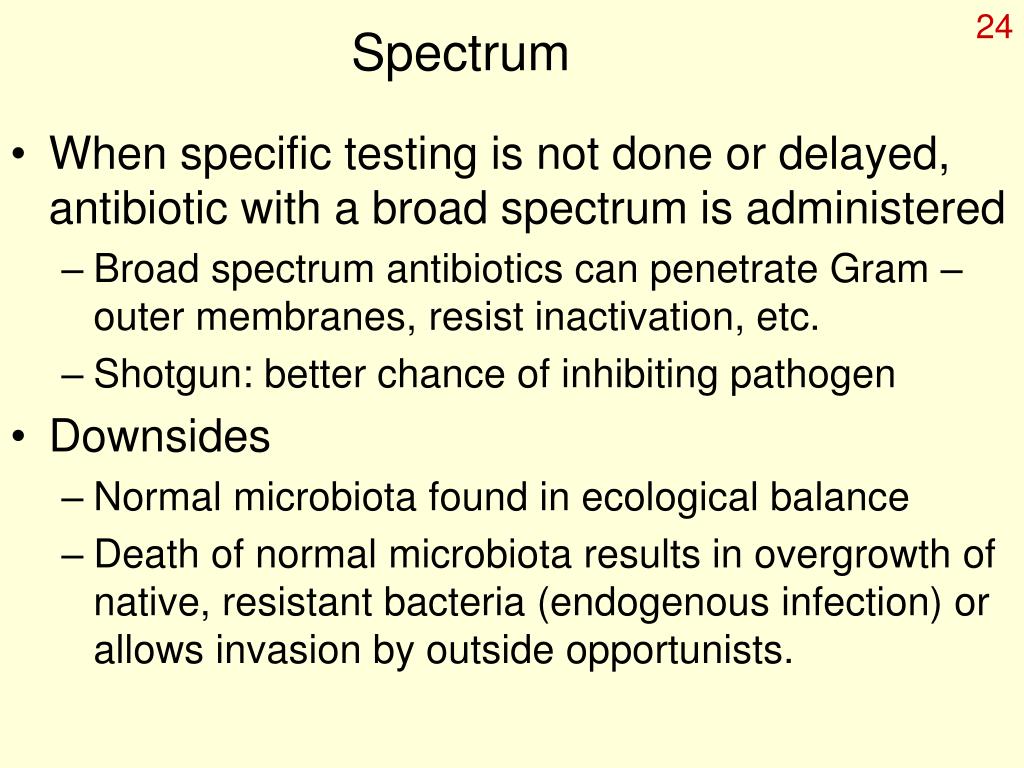 24

Spectrum

• When specific testing is not done or delayed, antibiotic with a broad spectrum is administered
– Broad spectrum antibiotics can penetrate Gram – outer membranes, resist inactivation, etc.
– Shotgun: better chance of inhibiting pathogen
• Downsides
– Normal microbiota found in ecological balance
– Death of normal microbiota results in overgrowth of native, resistant bacteria (endogenous infection) or allows invasion by outside opportunists.